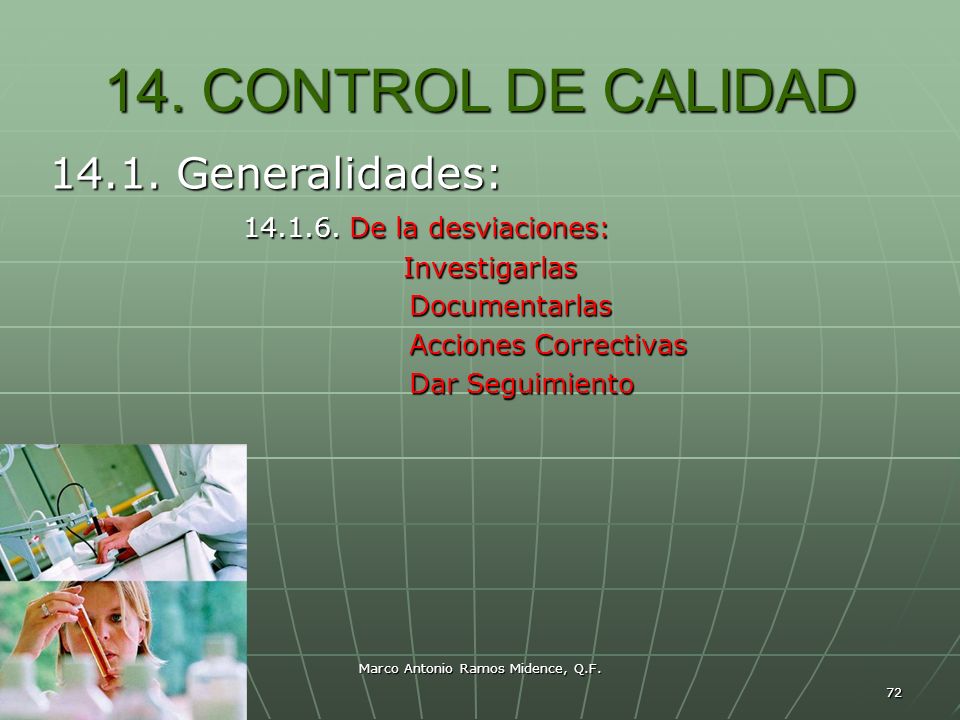 14. CONTROL DE CALIDAD

14.1. Generalidades:

14.1.6. De la desviaciones:

Investigarlas

Documentarlas

Acciones Correctivas

Dar Seguimiento

Marco Antonio Ramos Midence, Q.F.

72